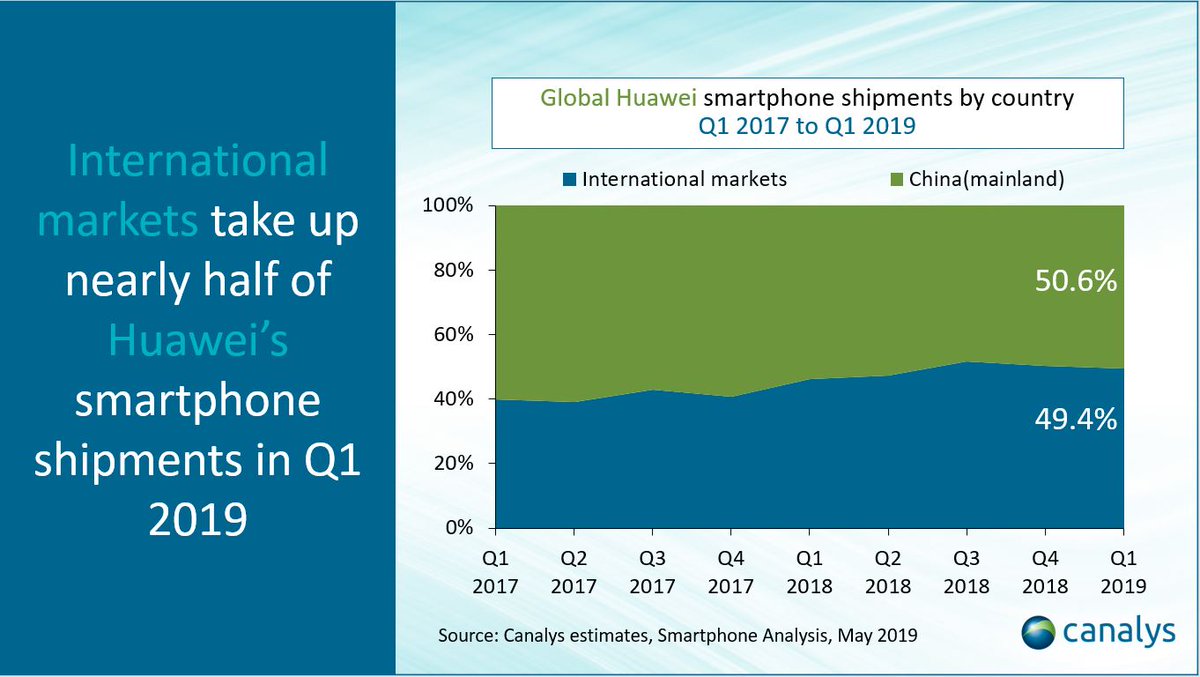 International markets take up nearly half of Huawei's smartphone shipments in Q1 2019

Global Huawei smartphone shipments by country
Q1 2017 to Q1 2019

International markets
China(mainland)

100%
80%
60%
40%
20%
0%

50.6%
49.4%

Q1 2017
Q2 2017
Q3 2017
Q4 2017
Q1 2018
Q2 2018
Q3 2018
Q4 2018
Q1 2019

Source: Canalys estimates, Smartphone Analysis, May 2019

canalys